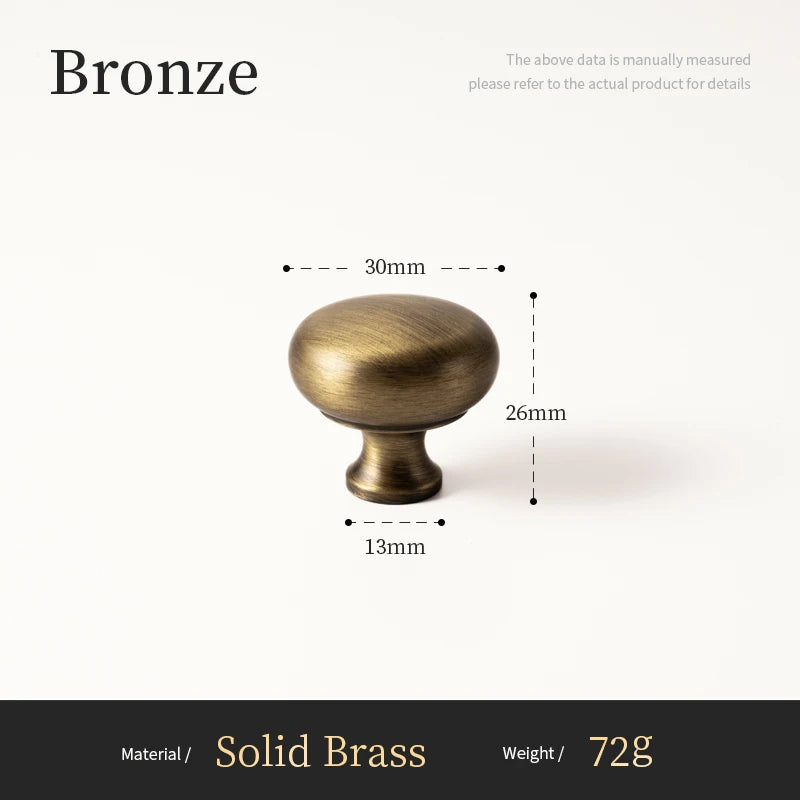 Bronze

The above data is manually measured
please refer to the actual product for details

30mm

26mm

13mm

Material / Solid Brass Weight / 72g